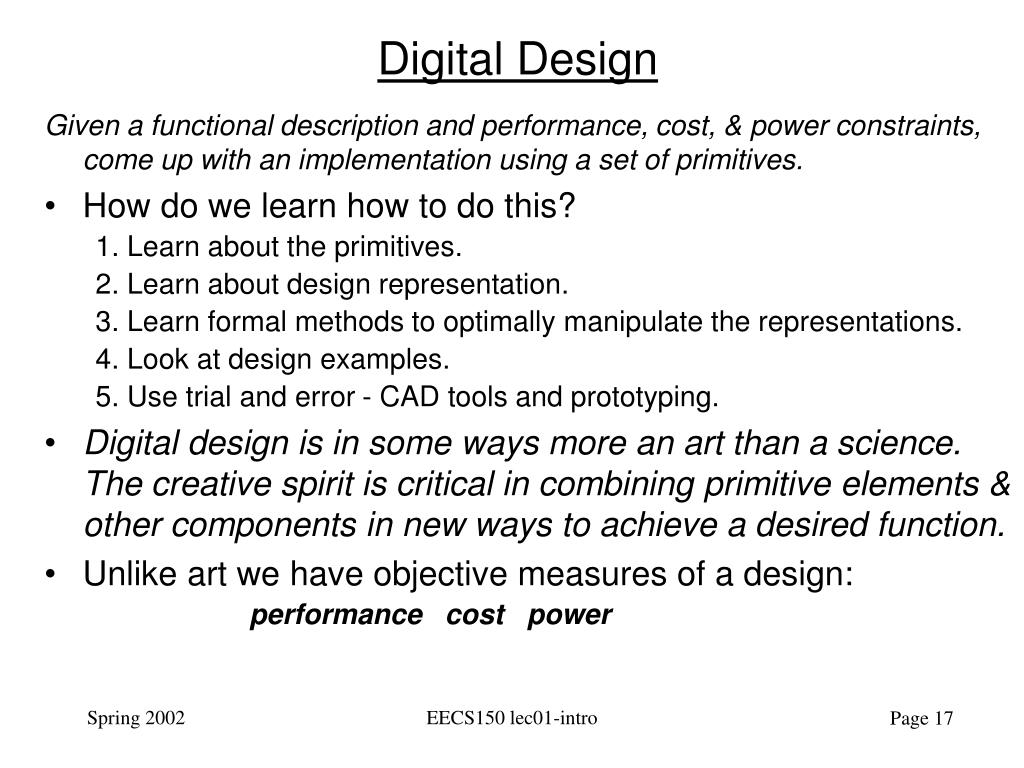 Digital Design

Given a functional description and performance, cost, & power constraints, come up with an implementation using a set of primitives.

• How do we learn how to do this?
1. Learn about the primitives.
2. Learn about design representation.
3. Learn formal methods to optimally manipulate the representations.
4. Look at design examples.
5. Use trial and error - CAD tools and prototyping.

• Digital design is in some ways more an art than a science. The creative spirit is critical in combining primitive elements & other components in new ways to achieve a desired function.

• Unlike art we have objective measures of a design:
performance cost power

Spring 2002

EECS150 lec01-intro

Page 17